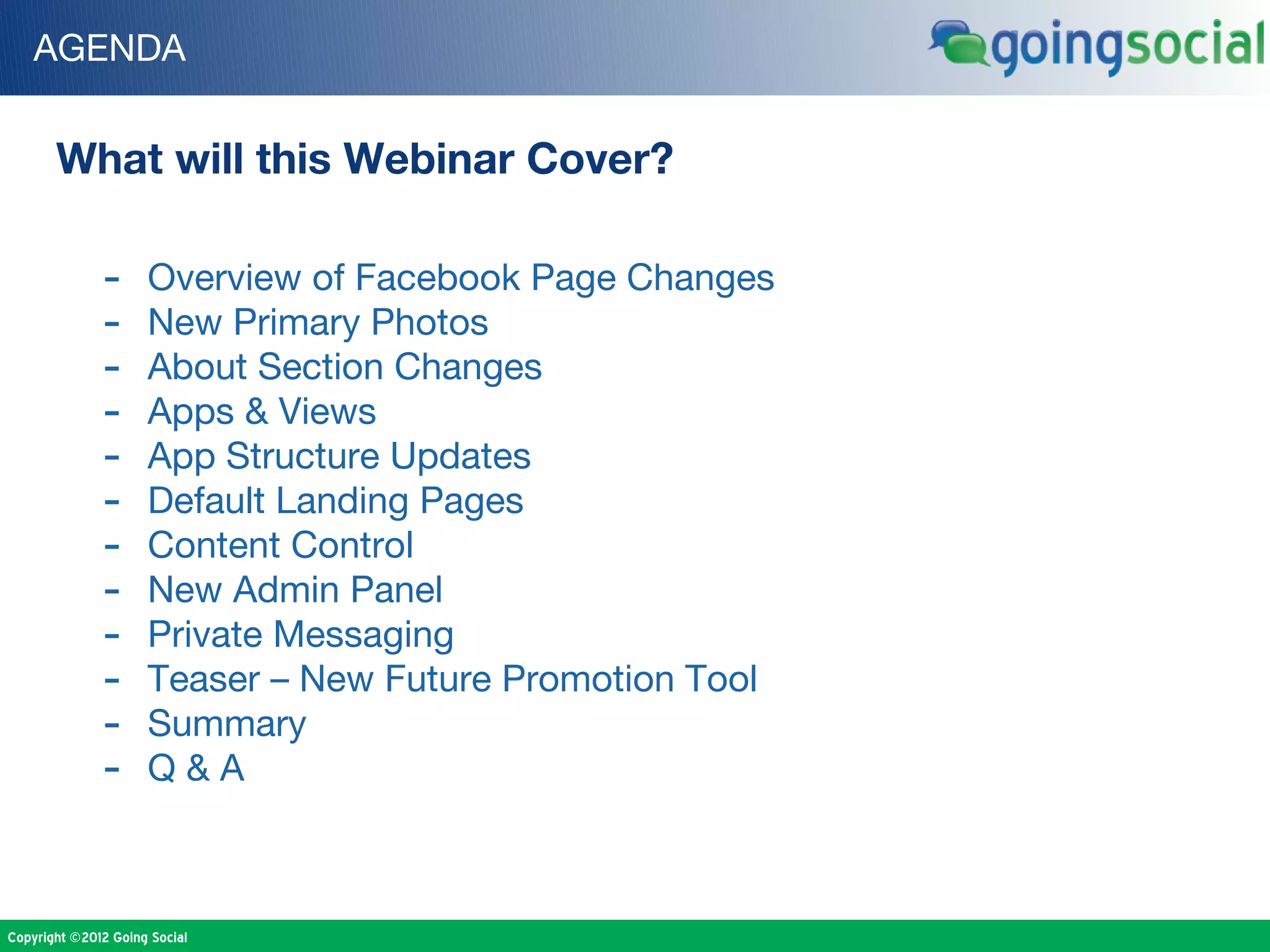 AGENDA

goingsocial

What will this Webinar Cover?

- Overview of Facebook Page Changes
- New Primary Photos
- About Section Changes
- Apps & Views
- App Structure Updates
- Default Landing Pages
- Content Control
- New Admin Panel
- Private Messaging
- Teaser – New Future Promotion Tool
- Summary
- Q & A

Copyright ©2012 Going Social